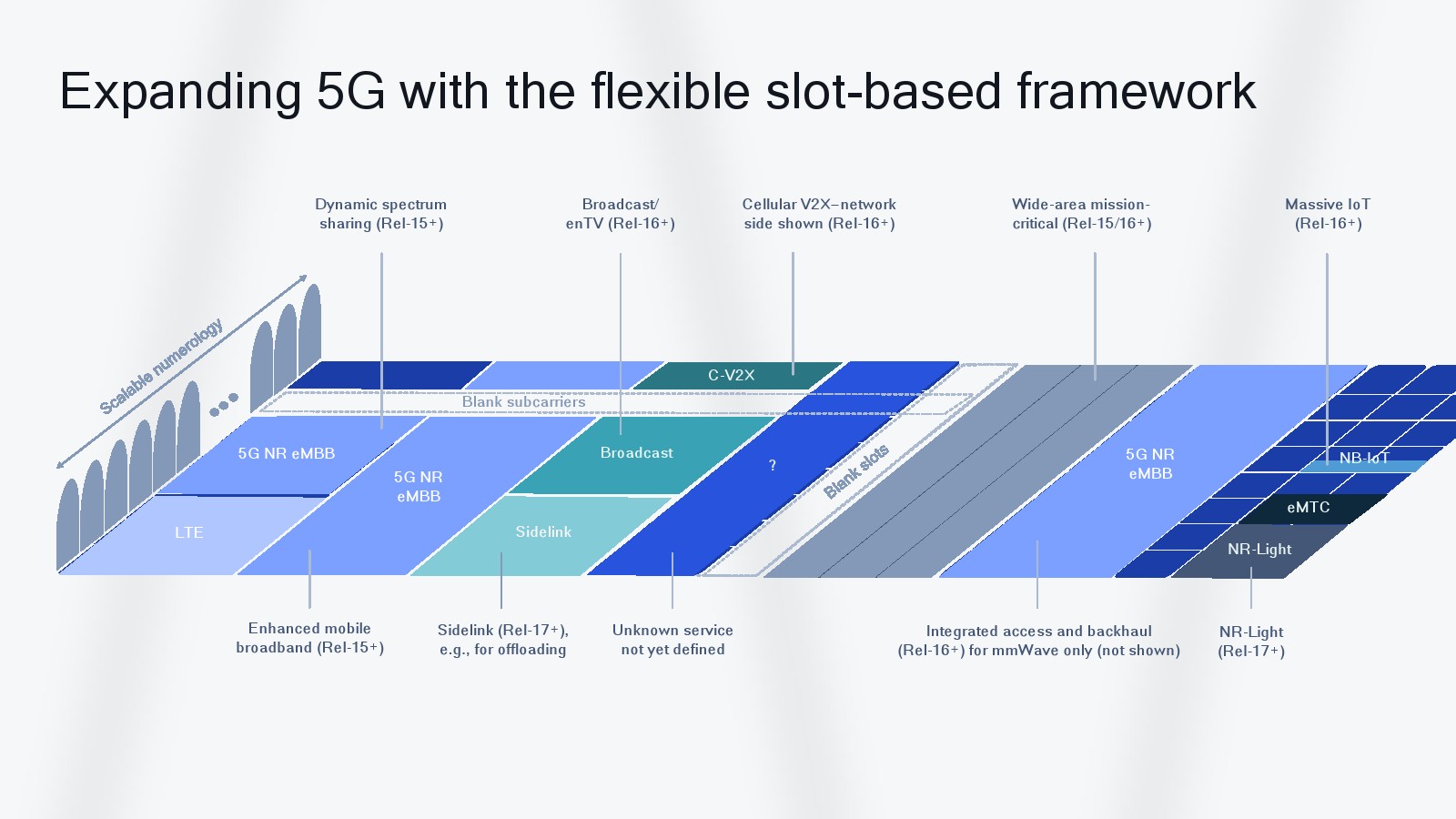 Expanding 5G with the flexible slot-based framework

Dynamic spectrum sharing (Rel-15+)

Broadcast/ enTV (Rel-16+)

Cellular V2X–network side shown (Rel-16+)

Wide-area mission-critical (Rel-15/16+)

Massive IoT (Rel-16+)

Scalable numerology

C-V2X

Blank subcarriers

5G NR eMBB

5G NR eMBB

Broadcast

?

Blank slots

5G NR eMBB

NB-IoT

eMTC

NR-Light

LTE

Sidelink

Enhanced mobile broadband (Rel-15+)

Sidelink (Rel-17+), e.g., for offloading

Unknown service not yet defined

Integrated access and backhaul (Rel-16+) for mmWave only (not shown)

NR-Light (Rel-17+)